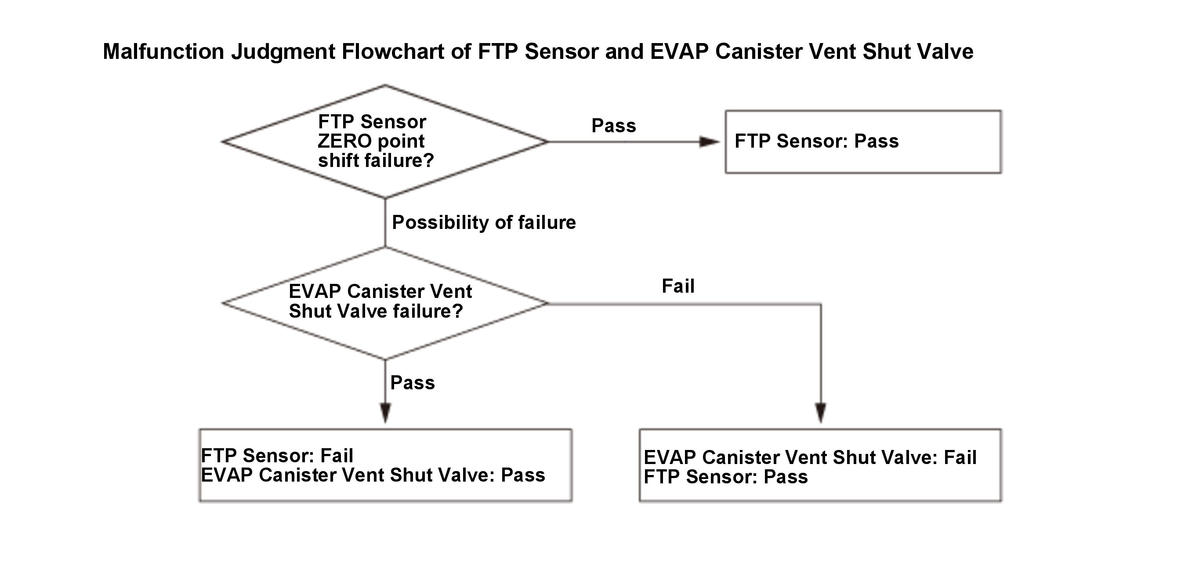 Malfunction Judgment Flowchart of FTP Sensor and EVAP Canister Vent Shut Valve

FTP Sensor ZERO point shift failure?

Pass

FTP Sensor: Pass

Possibility of failure

EVAP Canister Vent Shut Valve failure?

Fail

Pass

FTP Sensor: Fail
EVAP Canister Vent Shut Valve: Pass

EVAP Canister Vent Shut Valve: Fail
FTP Sensor: Pass